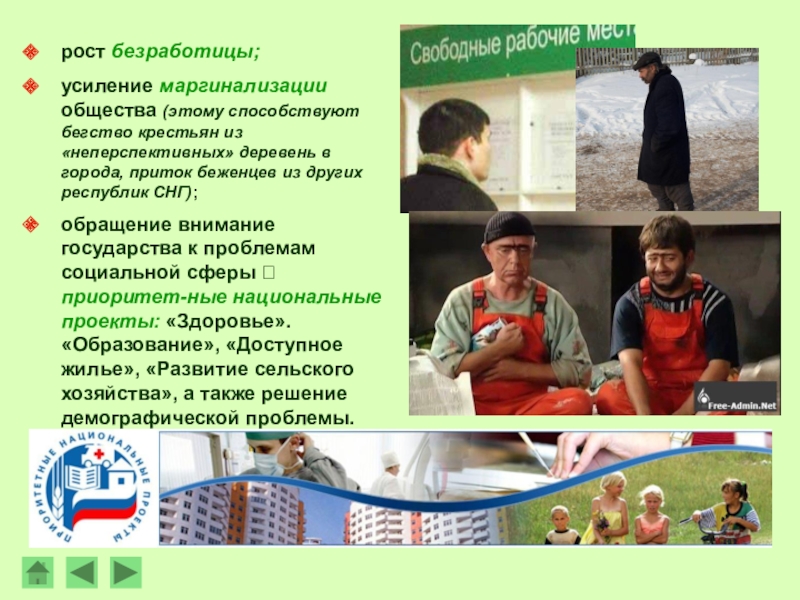 рост безработицы;

усиление маргинализации общества (этому способствуют бегство крестьян из «неперспективных» деревень в города, приток беженцев из других республик СНГ);

обращение внимание государства к проблемам социальной сферы  приоритет-ные национальные проекты: «Здоровье». «Образование», «Доступное жилье», «Развитие сельского хозяйства», а также решение демографической проблемы.

Свободные рабочие мест

Free-Admin.Net

ПРИОРИТЕТНЫЕ НАЦИОНАЛЬНЫЕ ПРОЕКТЫ